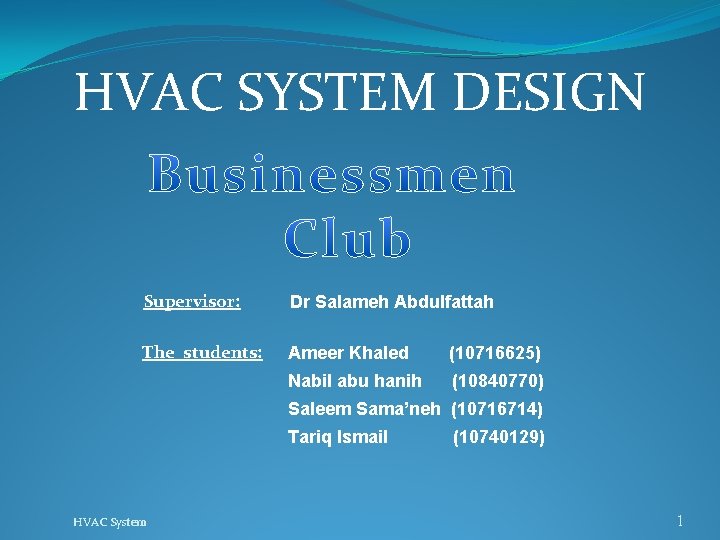 HVAC SYSTEM DESIGN

Businessmen Club

Supervisor: Dr Salameh Abdulfattah

The students: Ameer Khaled (10716625)
Nabil abu hanih (10840770)
Saleem Sama'neh (10716714)
Tariq Ismail (10740129)

HVAC System

1